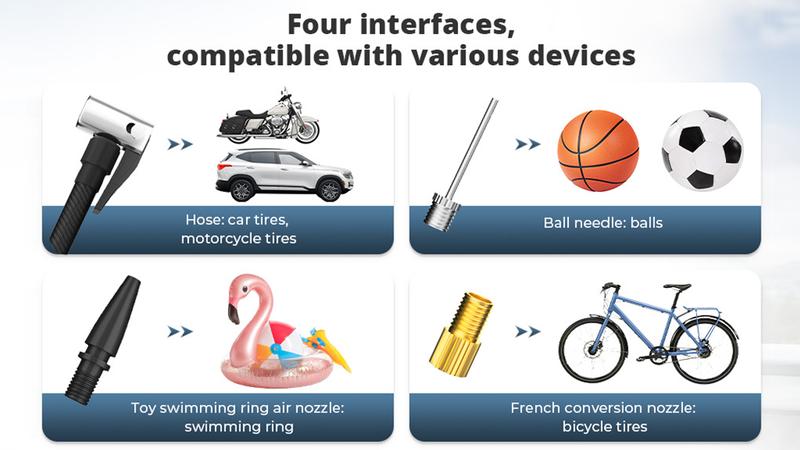 Four interfaces,
compatible with various devices

Hose: car tires, motorcycle tires

Ball needle: balls

Toy swimming ring air nozzle: swimming ring

French conversion nozzle: bicycle tires